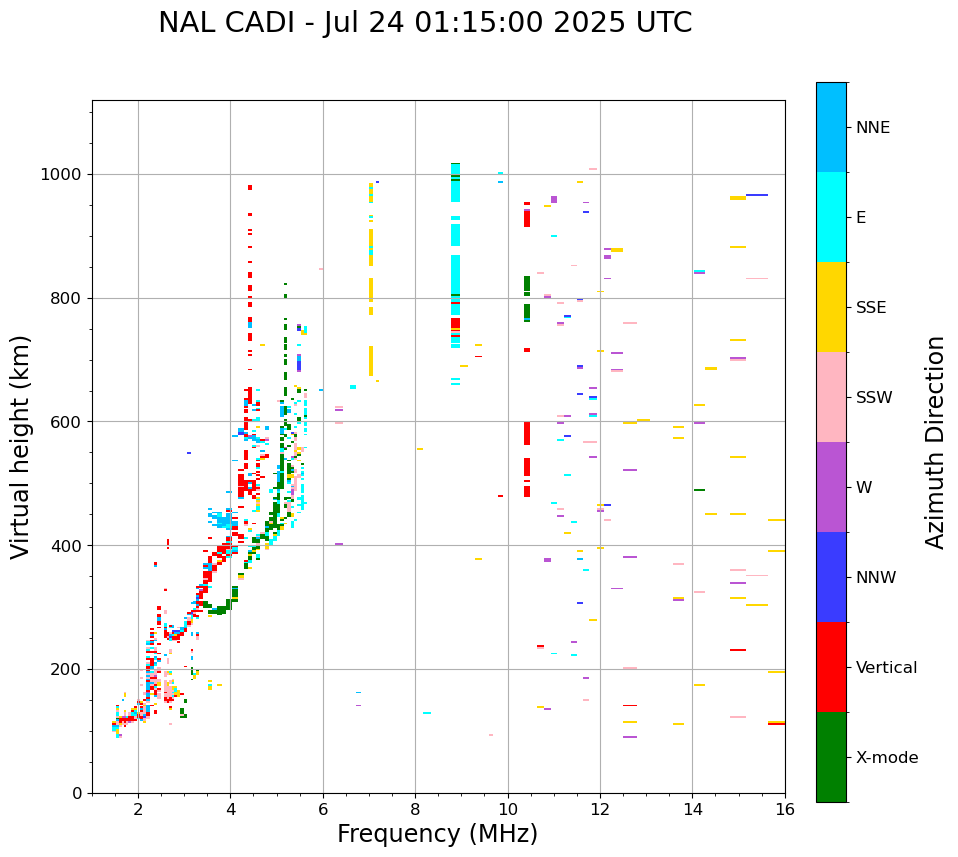 NAL CADI - Jul 24 01:15:00 2025 UTC

Virtual height (km)

1000
800
600
400
200
0

2
4
6
8
10
12
14
16

Frequency (MHz)

NNE
E
SSE
SSW
W
NNW
Vertical
X-mode

Azimuth Direction